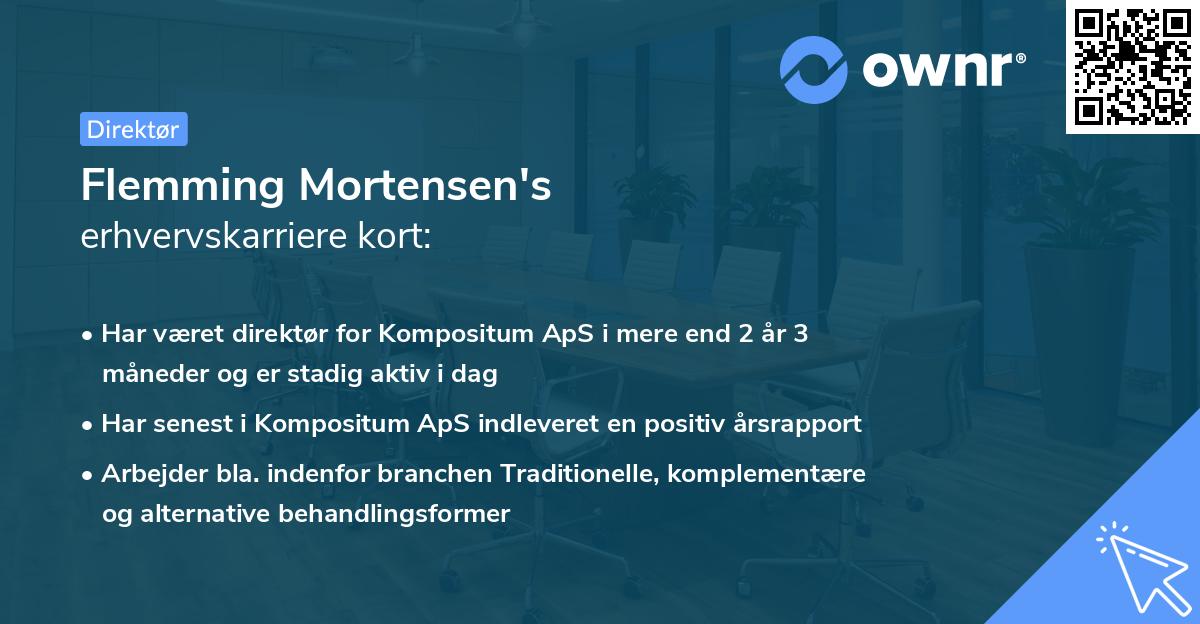 ownr®

Direktør

Flemming Mortensen's
erhvervskarriere kort:

• Har været direktør for Kompositum ApS i mere end 2 år 3 måneder og er stadig aktiv i dag

• Har senest i Kompositum ApS indleveret en positiv årsrapport

• Arbejder bla. indenfor branchen Traditionelle, komplementære og alternative behandlingsformer